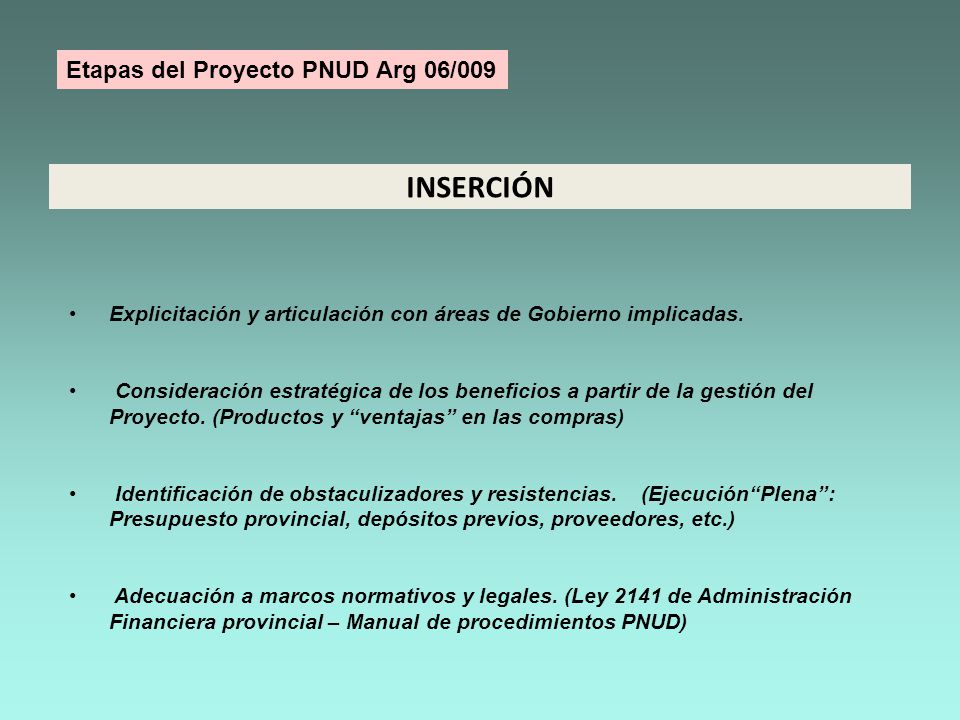 Etapas del Proyecto PNUD Arg 06/009

INSERCIÓN

• Explicitación y articulación con áreas de Gobierno implicadas.

• Consideración estratégica de los beneficios a partir de la gestión del Proyecto. (Productos y “ventajas” en las compras)

• Identificación de obstaculizadores y resistencias. (Ejecución“Plena”: Presupuesto provincial, depósitos previos, proveedores, etc.)

• Adecuación a marcos normativos y legales. (Ley 2141 de Administración Financiera provincial – Manual de procedimientos PNUD)